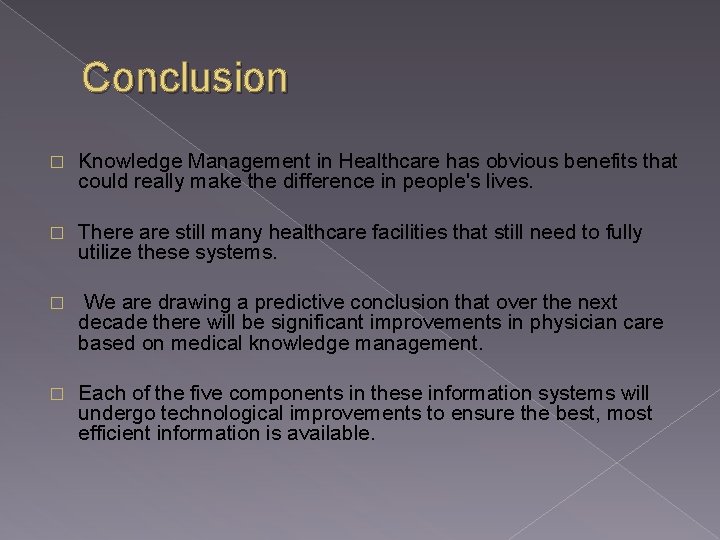 Conclusion

□ Knowledge Management in Healthcare has obvious benefits that could really make the difference in people's lives.

□ There are still many healthcare facilities that still need to fully utilize these systems.

□ We are drawing a predictive conclusion that over the next decade there will be significant improvements in physician care based on medical knowledge management.

□ Each of the five components in these information systems will undergo technological improvements to ensure the best, most efficient information is available.